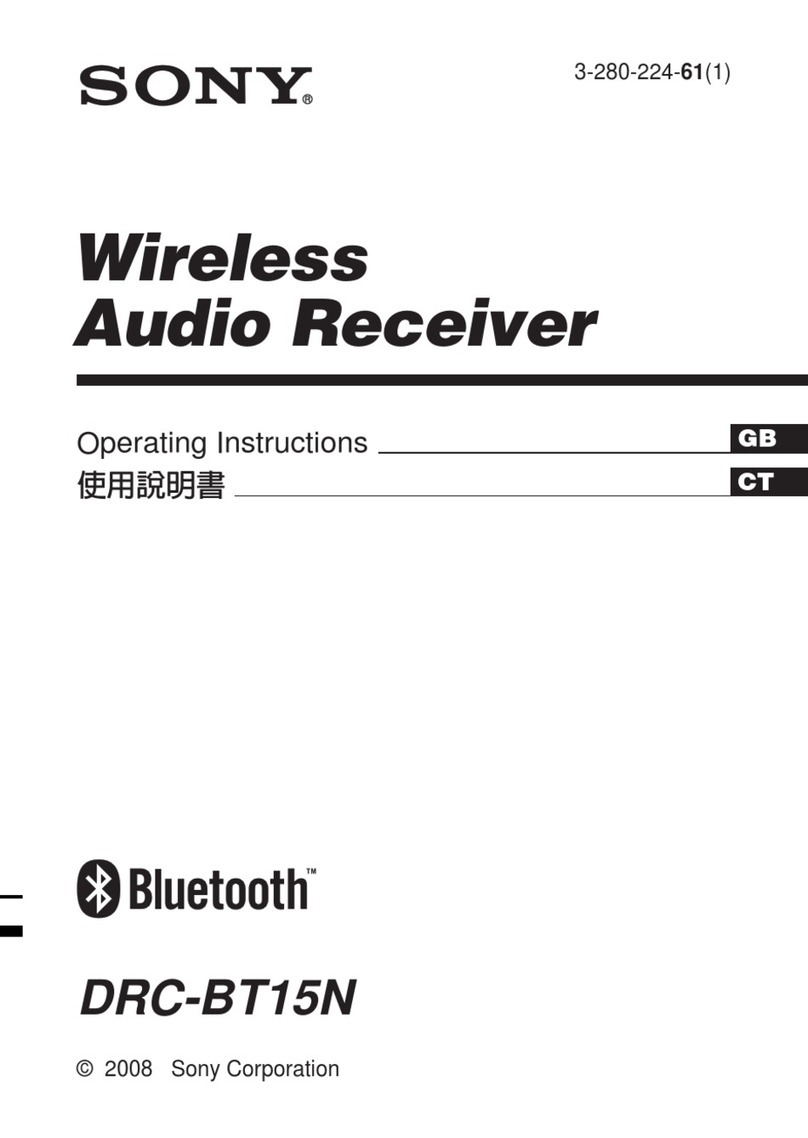 SONY®

3-280-224-61(1)

Wireless Audio Receiver

Operating Instructions GB

使用說明書 CT

Bluetooth™

DRC-BT15N

© 2008 Sony Corporation